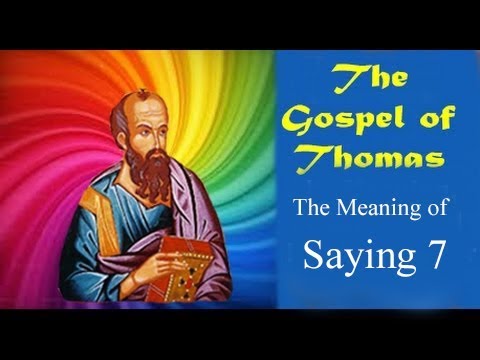 The Gospel of Thomas

The Meaning of

Saying 7